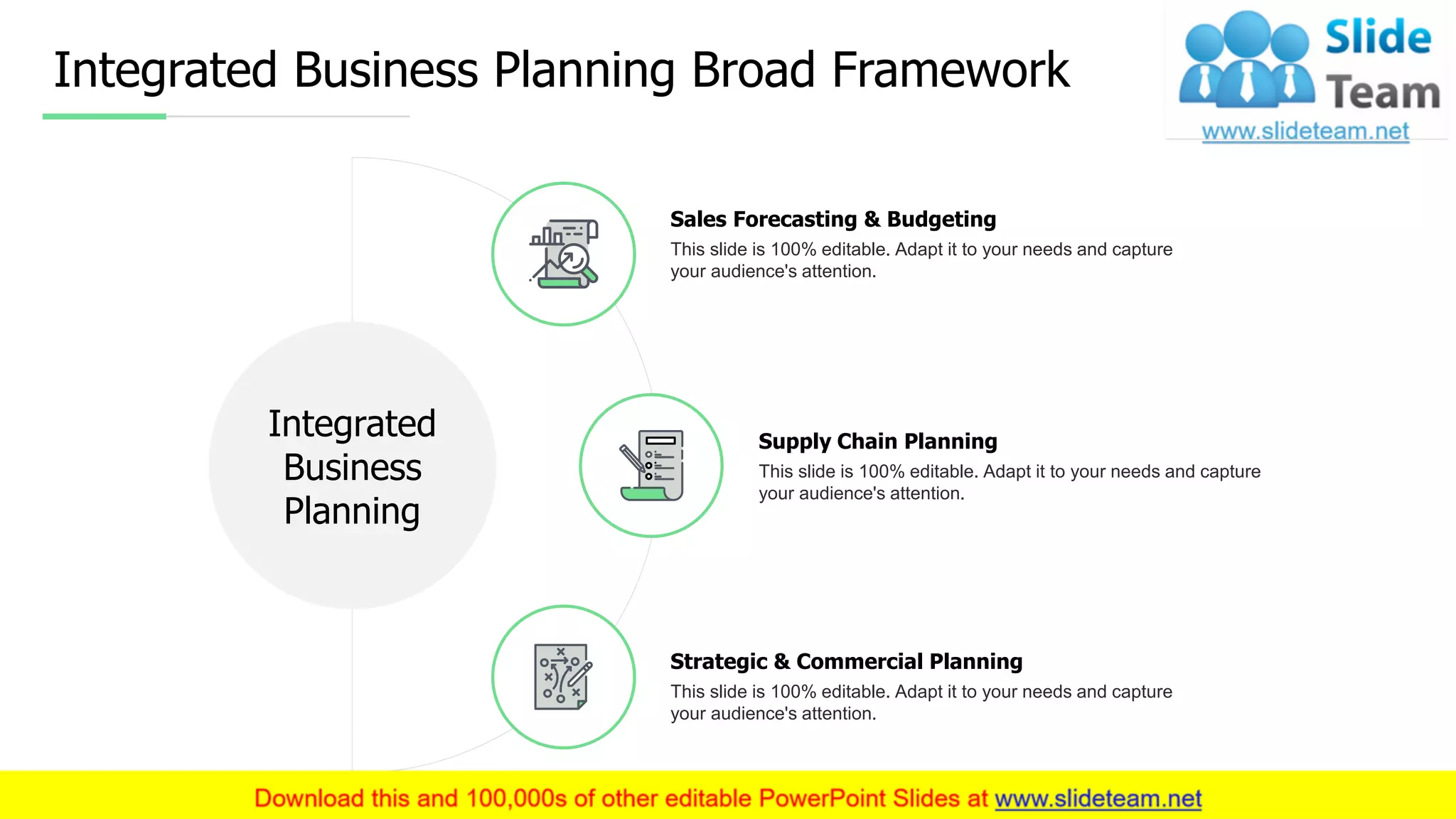 Integrated Business Planning Broad Framework

Slide Team
www.slideteam.net

Integrated Business Planning

Sales Forecasting & Budgeting
This slide is 100% editable. Adapt it to your needs and capture your audience's attention.

Supply Chain Planning
This slide is 100% editable. Adapt it to your needs and capture your audience's attention.

Strategic & Commercial Planning
This slide is 100% editable. Adapt it to your needs and capture your audience's attention.

Download this and 100,000s of other editable PowerPoint Slides at www.slideteam.net